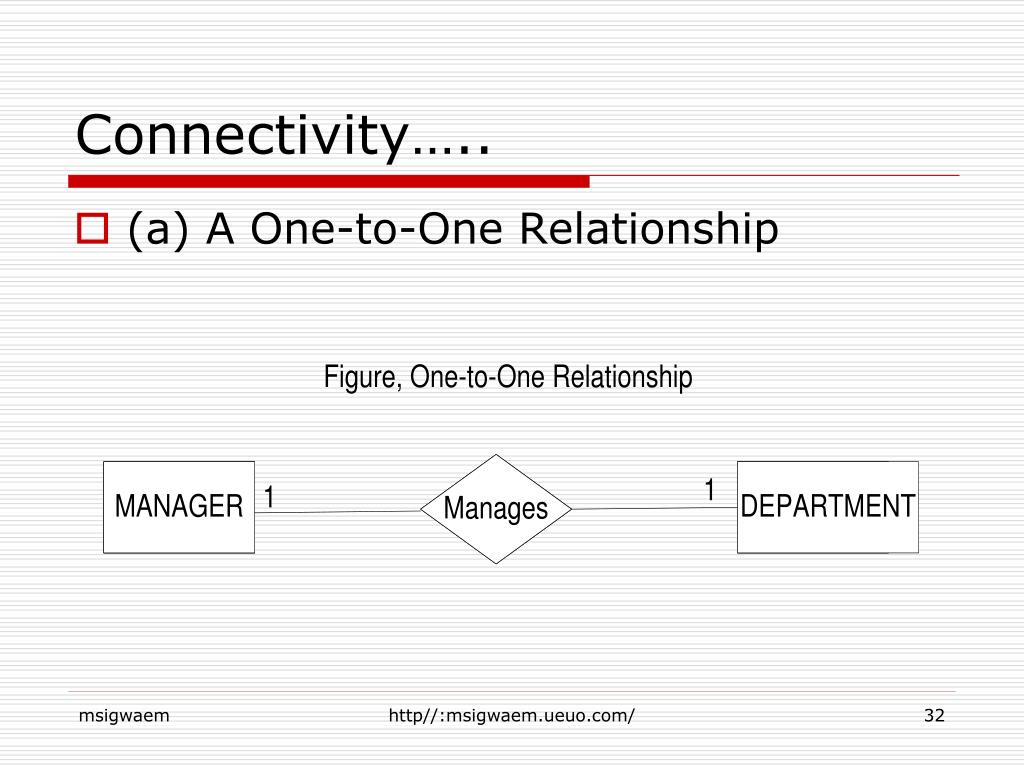 Connectivity…..

(a) A One-to-One Relationship

Figure, One-to-One Relationship

MANAGER 1 Manages 1 DEPARTMENT

msigwaem http//:msigwaem.ueuo.com/ 32